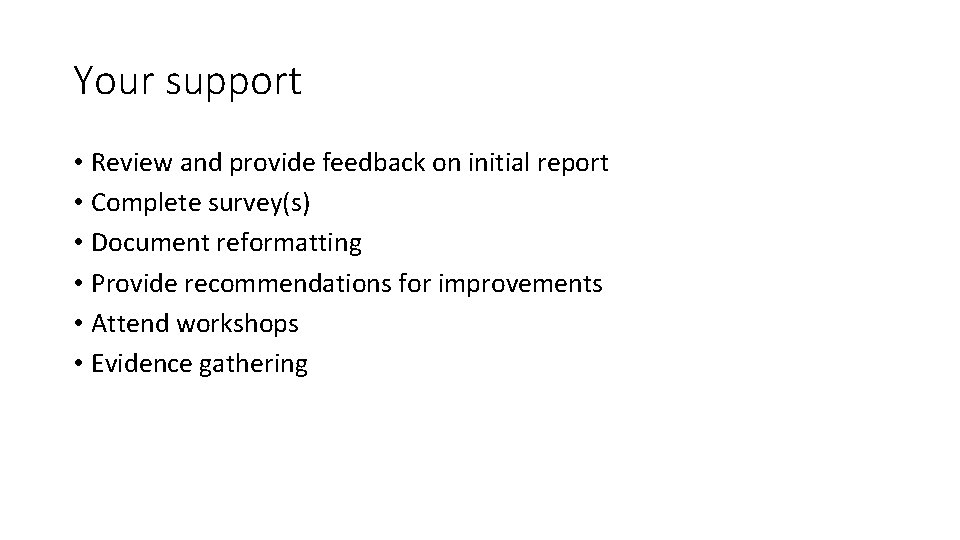 Your support

• Review and provide feedback on initial report
• Complete survey(s)
• Document reformatting
• Provide recommendations for improvements
• Attend workshops
• Evidence gathering